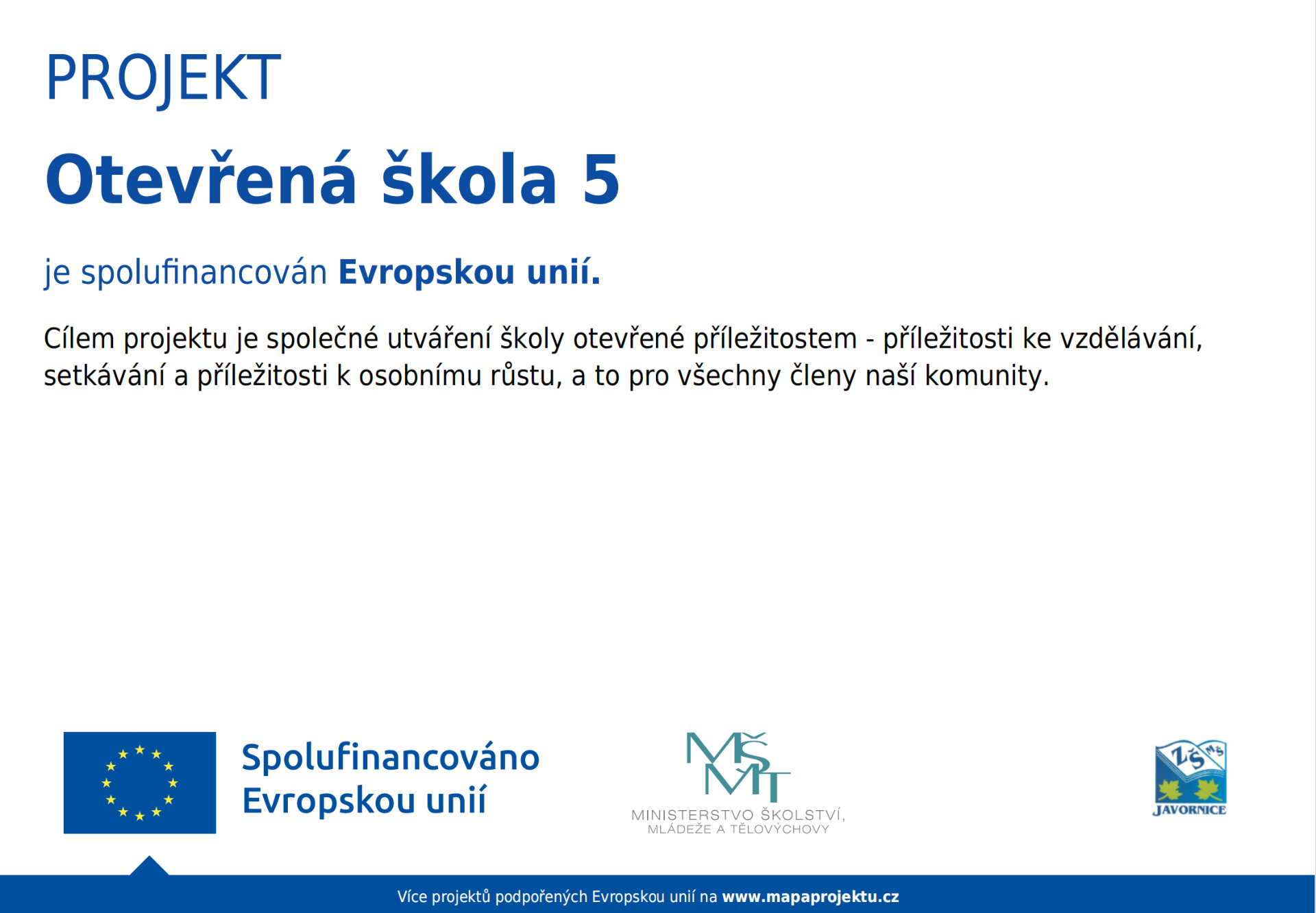 PROJEKT

Otevřená škola 5

je spolufinancován Evropskou unií.

Cílem projektu je společné utváření školy otevřené příležitostem - příležitosti ke vzdělávání, setkávání a příležitosti k osobnímu růstu, a to pro všechny členy naší komunity.

Spolufinancováno Evropskou unií

MŠMT
MINISTERSTVO ŠKOLSTVÍ, MLÁDEŽE A TĚLOVÝCHOVY

ZŠ MŠ
JAVORNICE

Více projektů podpořených Evropskou unií na www.mapaprojektu.cz